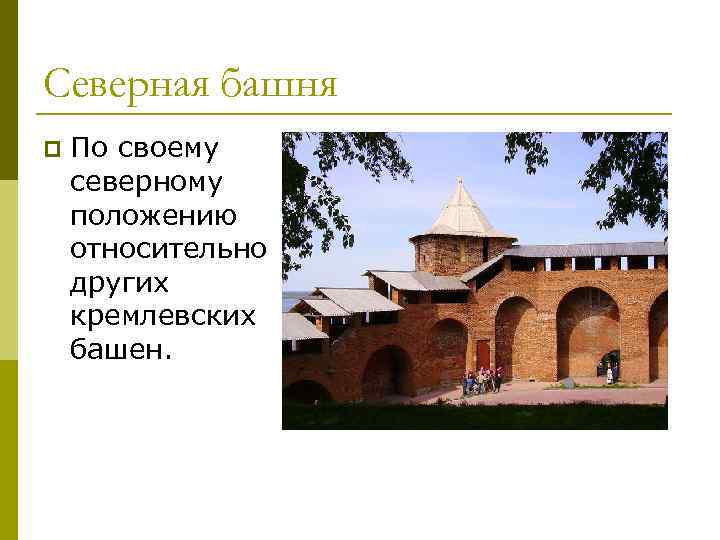 Северная башня

По своему северному положению относительно других кремлевских башен.